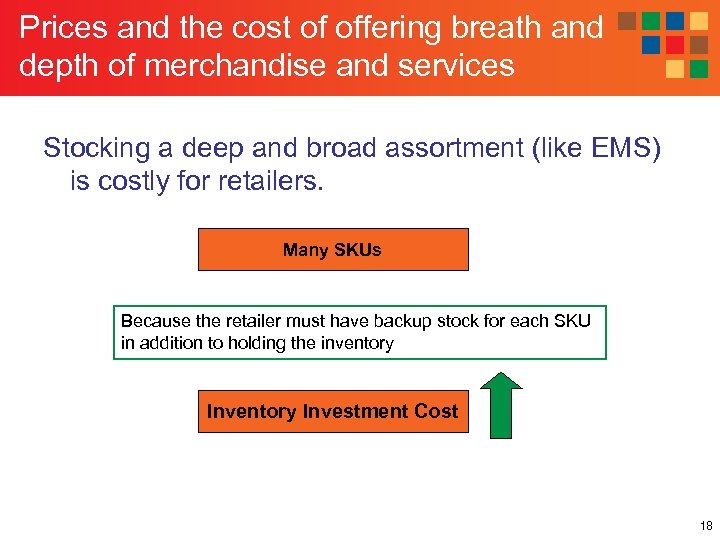 Prices and the cost of offering breath and depth of merchandise and services

Stocking a deep and broad assortment (like EMS) is costly for retailers.

Many SKUs

Because the retailer must have backup stock for each SKU in addition to holding the inventory

Inventory Investment Cost

18